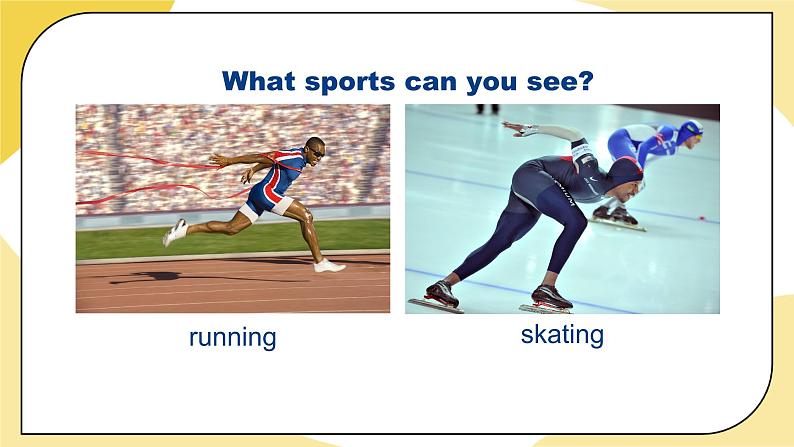 What sports can you see?

running

skating